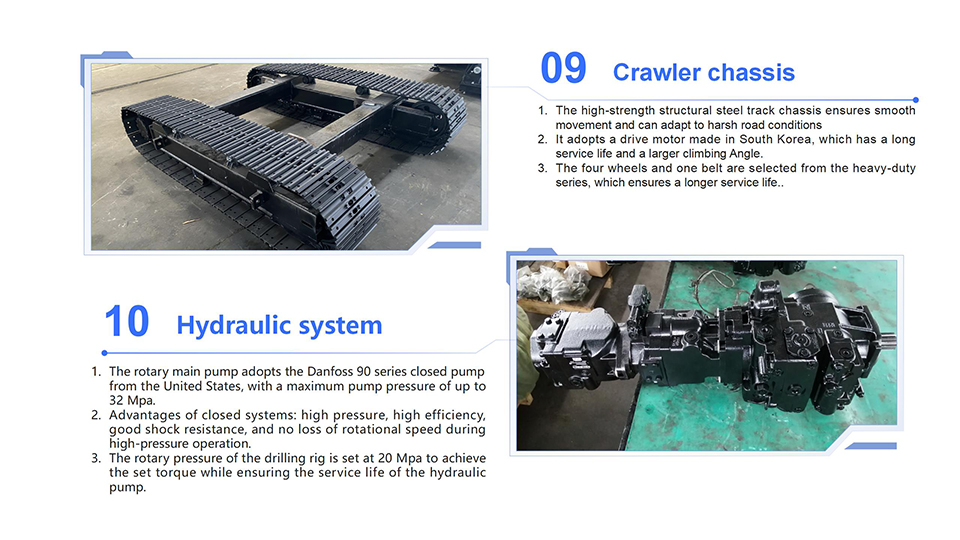 09 Crawler chassis

1. The high-strength structural steel track chassis ensures smooth movement and can adapt to harsh road conditions
2. It adopts a drive motor made in South Korea, which has a long service life and a larger climbing Angle.
3. The four wheels and one belt are selected from the heavy-duty series, which ensures a longer service life..

10 Hydraulic system

1. The rotary main pump adopts the Danfoss 90 series closed pump from the United States, with a maximum pump pressure of up to 32 Mpa.
2. Advantages of closed systems: high pressure, high efficiency, good shock resistance, and no loss of rotational speed during high-pressure operation.
3. The rotary pressure of the drilling rig is set at 20 Mpa to achieve the set torque while ensuring the service life of the hydraulic pump.